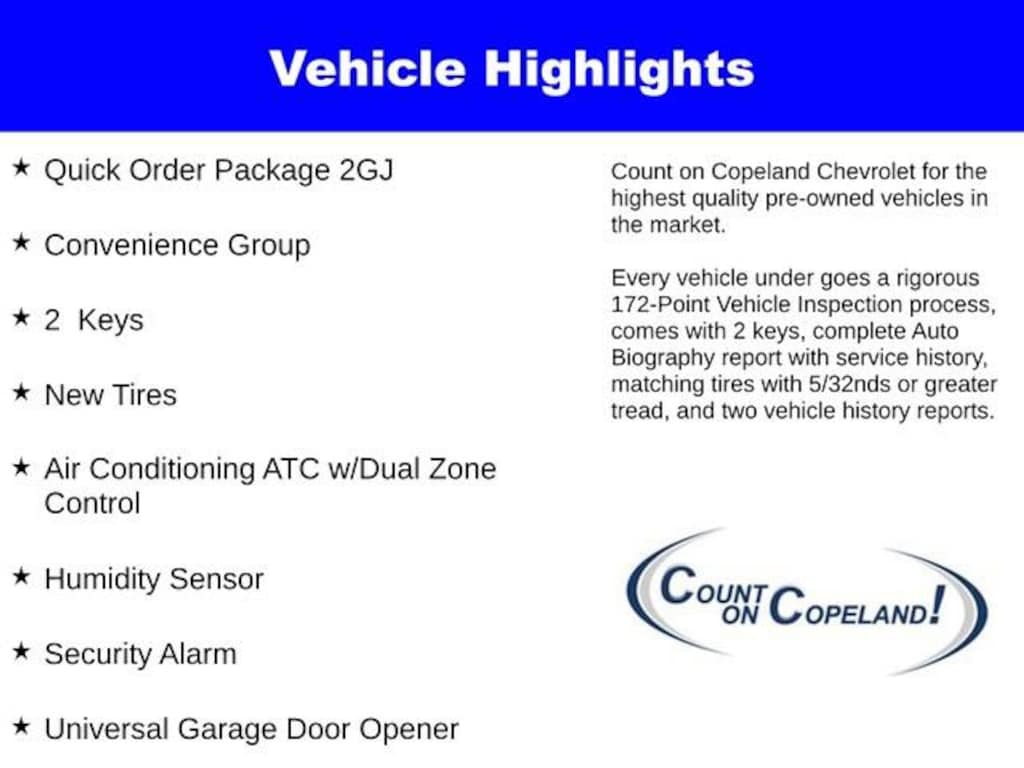 Vehicle Highlights

★ Quick Order Package 2GJ

★ Convenience Group

★ 2 Keys

★ New Tires

★ Air Conditioning ATC w/Dual Zone Control

★ Humidity Sensor

★ Security Alarm

★ Universal Garage Door Opener

Count on Copeland Chevrolet for the highest quality pre-owned vehicles in the market.

Every vehicle under goes a rigorous 172-Point Vehicle Inspection process, comes with 2 keys, complete Auto Biography report with service history, matching tires with 5/32nds or greater tread, and two vehicle history reports.

COUNT ON COPELAND!